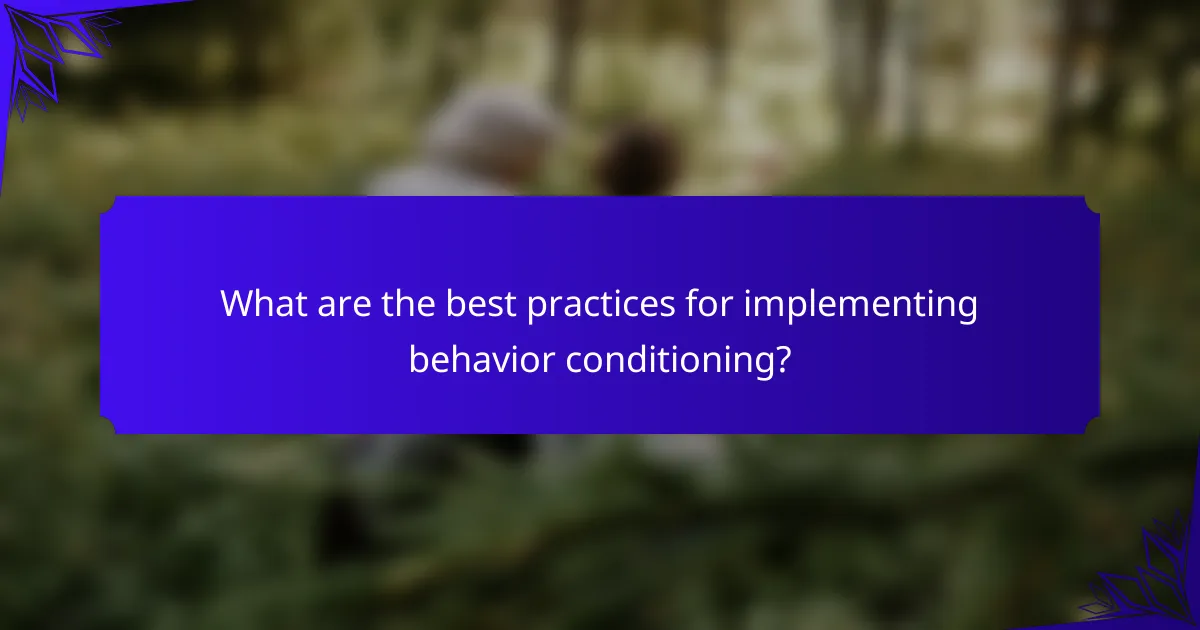 What are the best practices for implementing behavior conditioning?